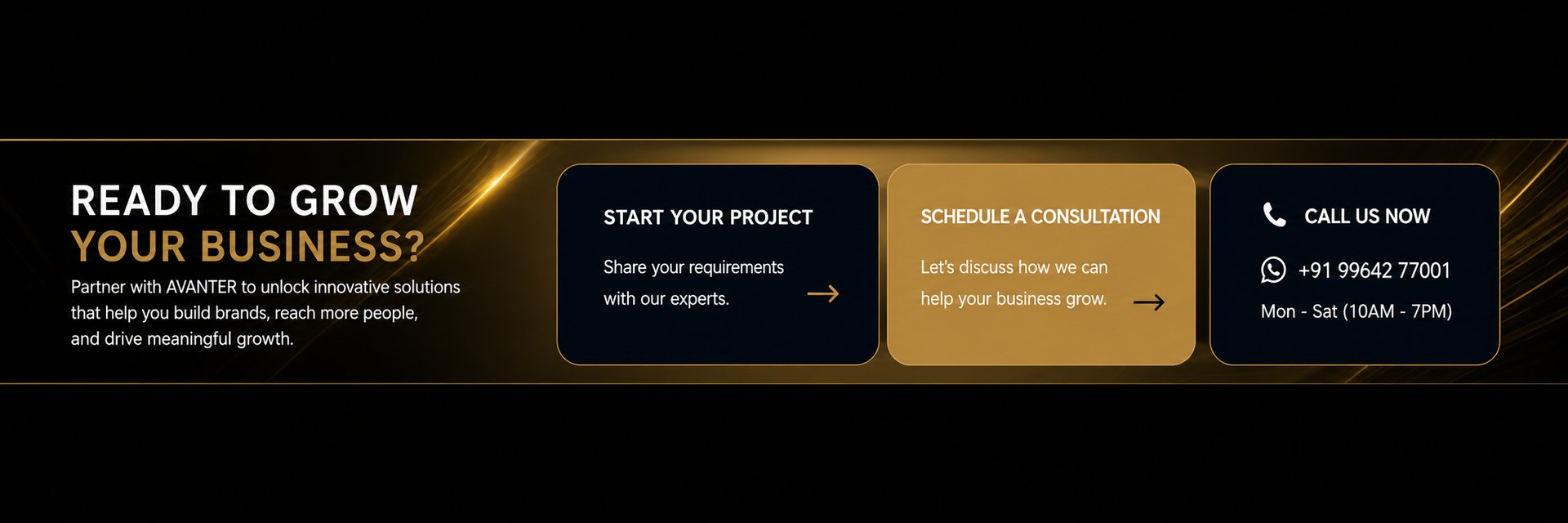 READY TO GROW
YOUR BUSINESS?

Partner with AVANTER to unlock innovative solutions that help you build brands, reach more people, and drive meaningful growth.

START YOUR PROJECT

Share your requirements with our experts.

SCHEDULE A CONSULTATION

Let's discuss how we can help your business grow.

CALL US NOW

+91 99642 77001

Mon - Sat (10AM - 7PM)